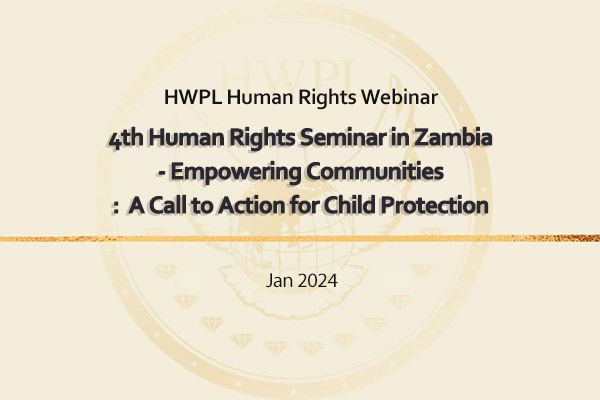 HWPL

HWPL Human Rights Webinar

4th Human Rights Seminar in Zambia
- Empowering Communities
: A Call to Action for Child Protection

Jan 2024